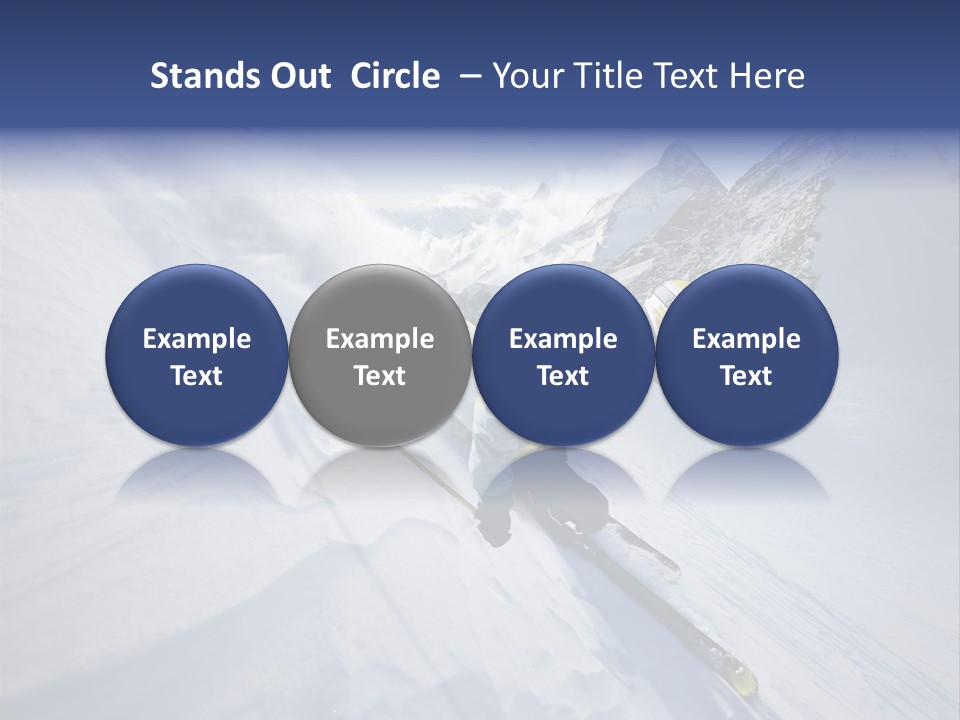 Stands Out Circle – Your Title Text Here

Example Text

Example Text

Example Text

Example Text